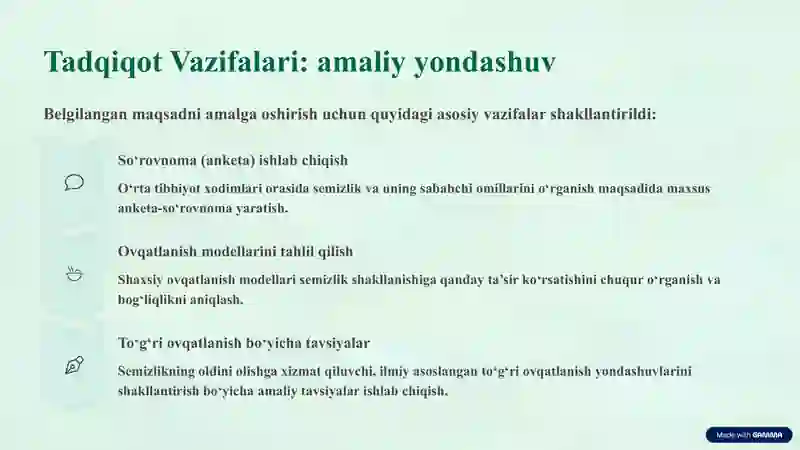 Tadqiqot Vazifalari: amaliy yondashuv

Belgilangan maqsadni amalga oshirish uchun quyidagi asosiy vazifalar shakllantirildi:

So'rovnoma (anketa) ishlab chiqish

O'rta tibbiyot xodimlari orasida semizlik va uning sababchi omillarini o'rganish maqsadida maxsus anketa-so'rovnoma yaratish.

Ovqatlanish modellarini tahlil qilish

Shaxsiy ovqatlanish modellari semizlik shakllanishiga qanday ta'sir ko'rsatishini chuqur o'rganish va bog'liqlikni aniqlash.

To'g'ri ovqatlanish bo'yicha tavsiyalar

Semizlikning oldini olishga xizmat qiluvchi, ilmiy asoslangan to'g'ri ovqatlanish yondashuvlarini shakllantirish bo'yicha amaliy tavsiyalar ishlab chiqish.

Made with GAMMA